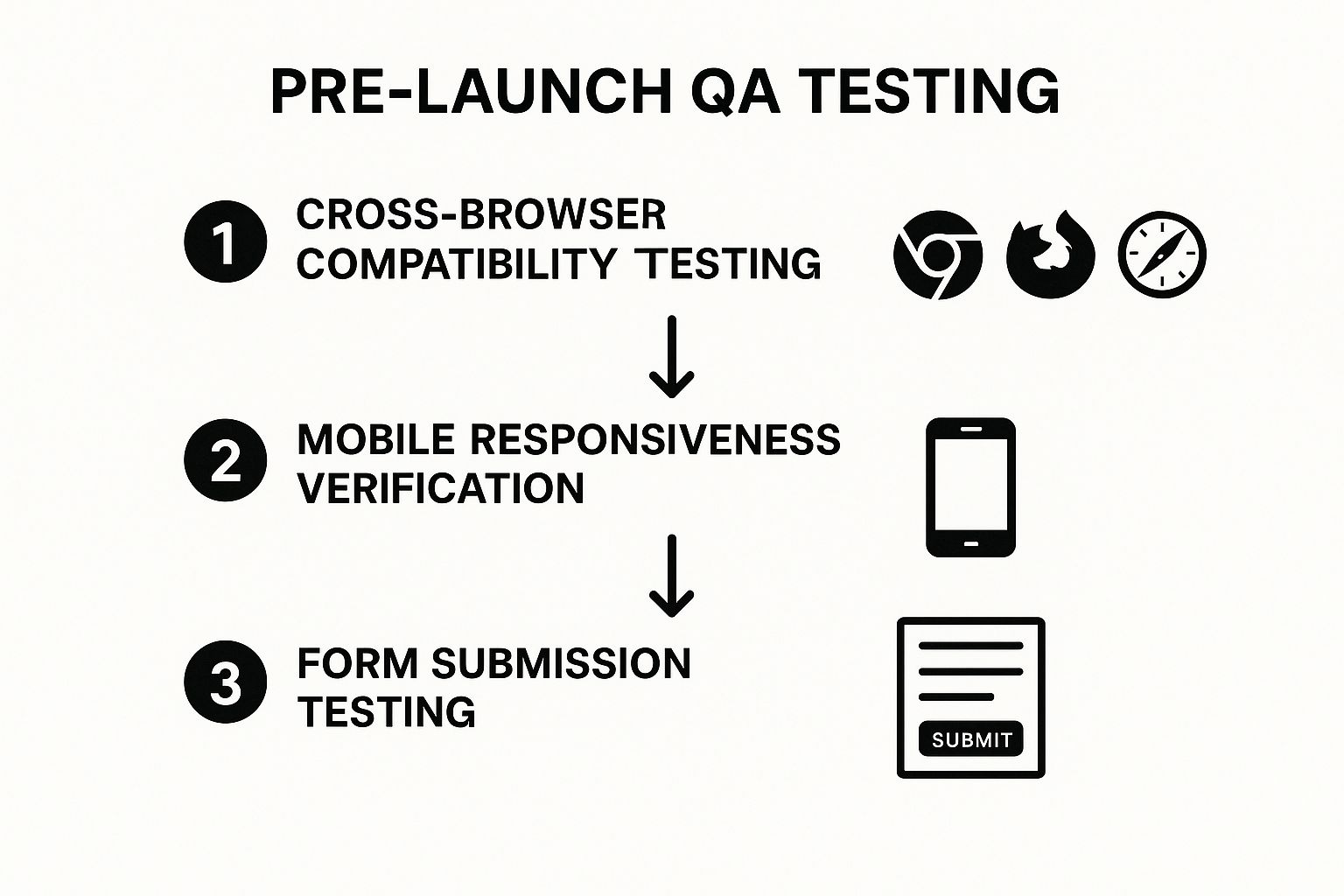 PRE-LAUNCH QA TESTING

1 CROSS-BROWSER COMPATIBILITY TESTING

2 MOBILE RESPONSIVENESS VERIFICATION

3 FORM SUBMISSION TESTING

SUBMIT